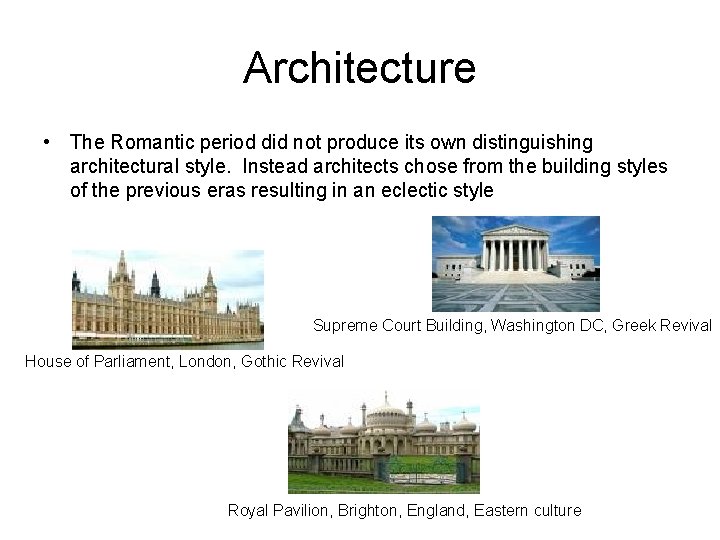 Architecture

• The Romantic period did not produce its own distinguishing architectural style. Instead architects chose from the building styles of the previous eras resulting in an eclectic style

Supreme Court Building, Washington DC, Greek Revival

House of Parliament, London, Gothic Revival

Royal Pavilion, Brighton, England, Eastern culture